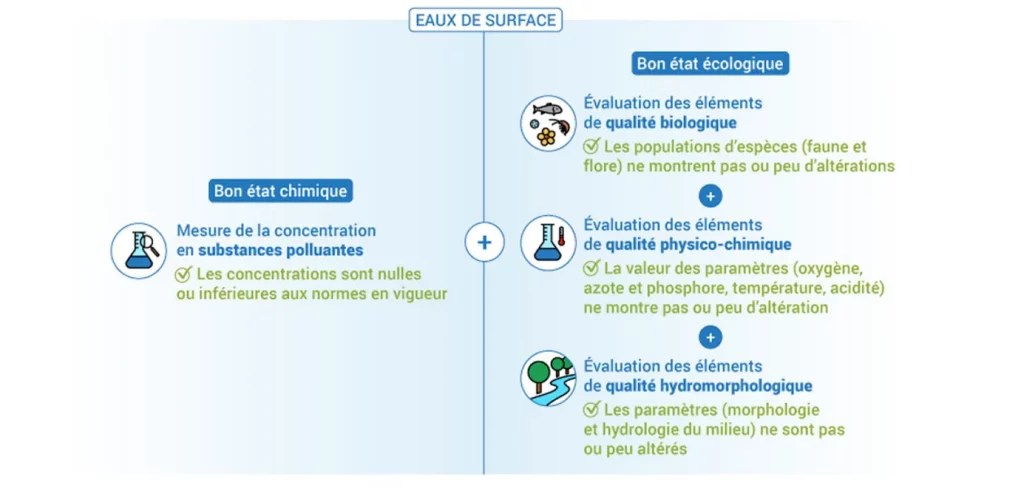 EAUX DE SURFACE

Bon état chimique

Mesure de la concentration en substances polluantes

Les concentrations sont nulles ou inférieures aux normes en vigueur

+

Bon état écologique

Évaluation des éléments de qualité biologique

Les populations d'espèces (faune et flore) ne montrent pas ou peu d'altérations

+

Évaluation des éléments de qualité physico-chimique

La valeur des paramètres (oxygène, azote et phosphore, température, acidité) ne montre pas ou peu d'altération

+

Évaluation des éléments de qualité hydromorphologique

Les paramètres (morphologie et hydrologie du milieu) ne sont pas ou peu altérés